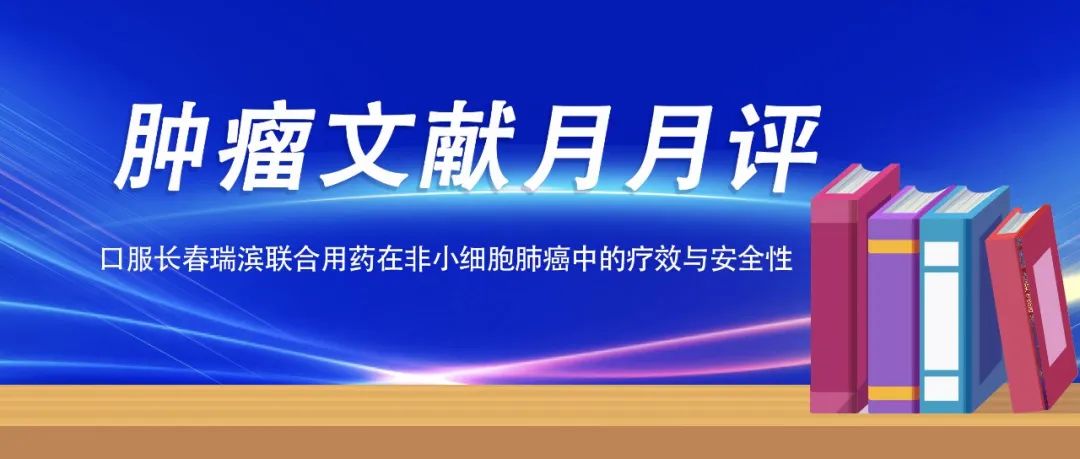 肿瘤文献月月评

口服长春瑞滨联合用药在非小细胞肺癌中的疗效与安全性